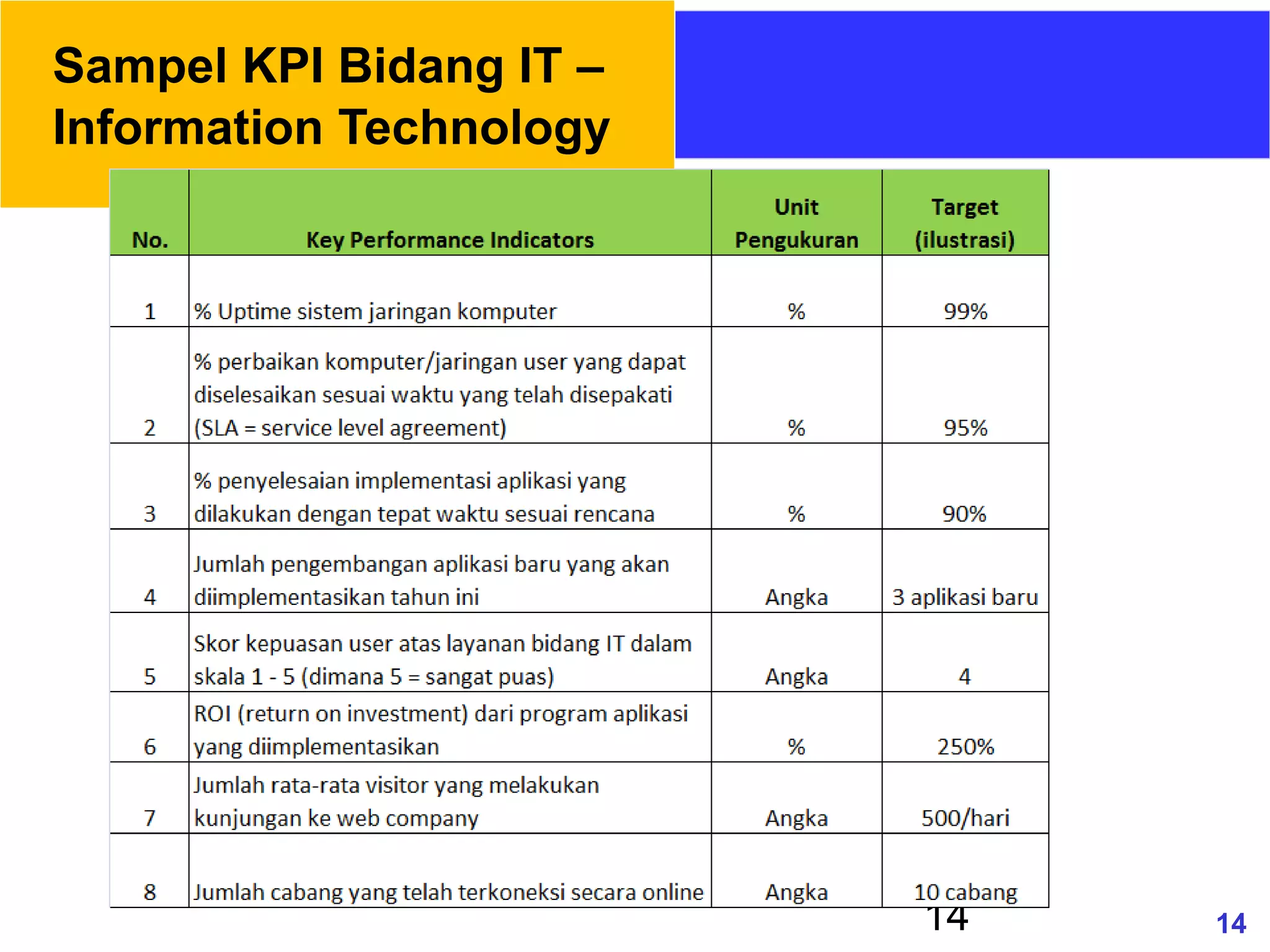 Sampel KPI Bidang IT – Information Technology

| No. | Key Performance Indicators | Unit Pengukuran | Target (ilustrasi) |
|---|---|---|---|
| 1 | % Uptime sistem jaringan komputer | % | 99% |
| 2 | % perbaikan komputer/jaringan user yang dapat diselesaikan sesuai waktu yang telah disepakati (SLA = service level agreement) | % | 95% |
| 3 | % penyelesaian implementasi aplikasi yang dilakukan dengan tepat waktu sesuai rencana | % | 90% |
| 4 | Jumlah pengembangan aplikasi baru yang akan diimplementasikan tahun ini | Angka | 3 aplikasi baru |
| 5 | Skor kepuasan user atas layanan bidang IT dalam skala 1 - 5 (dimana 5 = sangat puas) | Angka | 4 |
| 6 | ROI (return on investment) dari program aplikasi yang diimplementasikan | % | 250% |
| 7 | Jumlah rata-rata visitor yang melakukan kunjungan ke web company | Angka | 500/hari |
| 8 | Jumlah cabang yang telah terkoneksi secara online | Angka | 10 cabang |

14

14